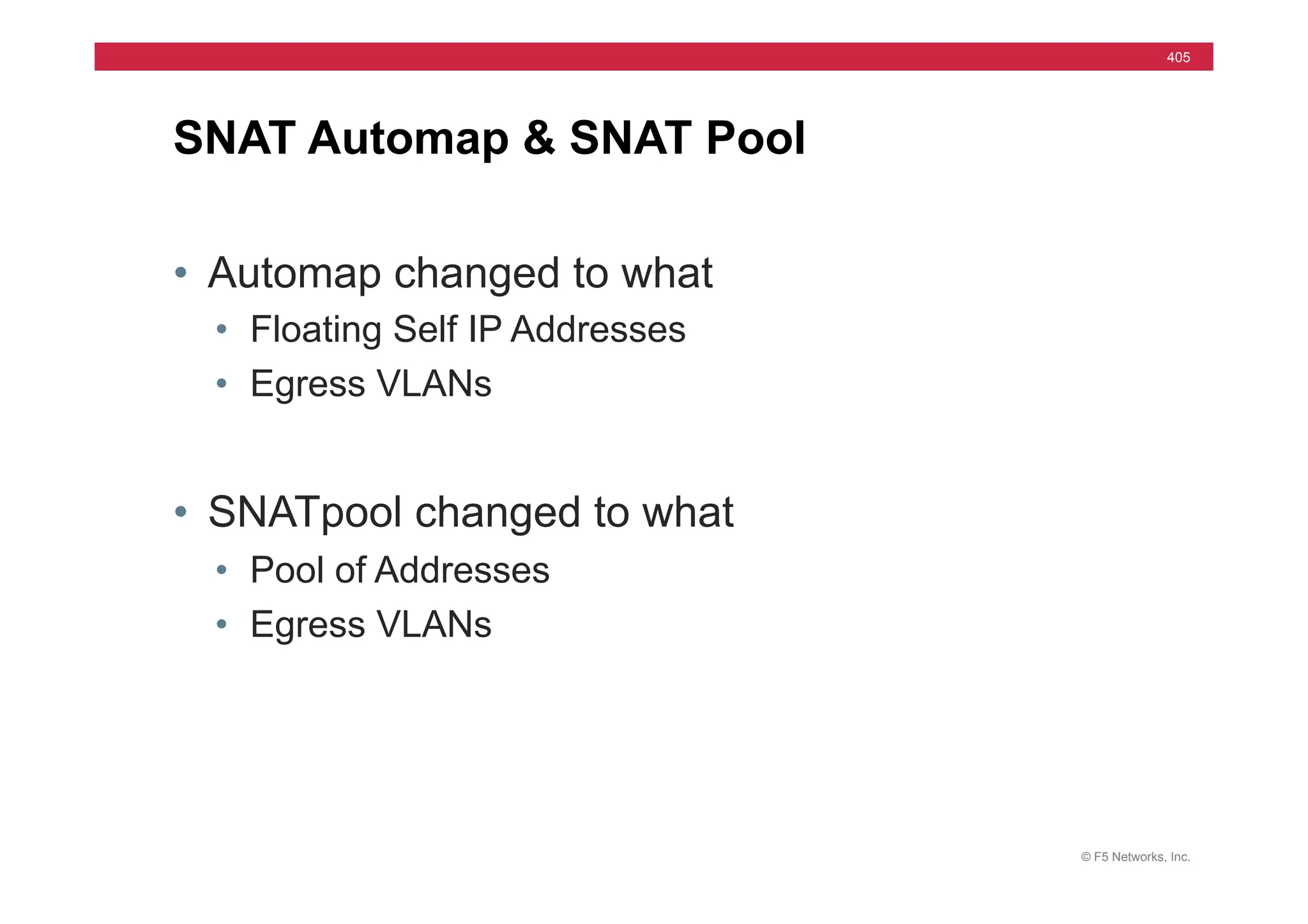 405

SNAT Automap & SNAT Pool

• Automap changed to what
  • Floating Self IP Addresses
  • Egress VLANs

• SNATpool changed to what
  • Pool of Addresses
  • Egress VLANs

© F5 Networks, Inc.